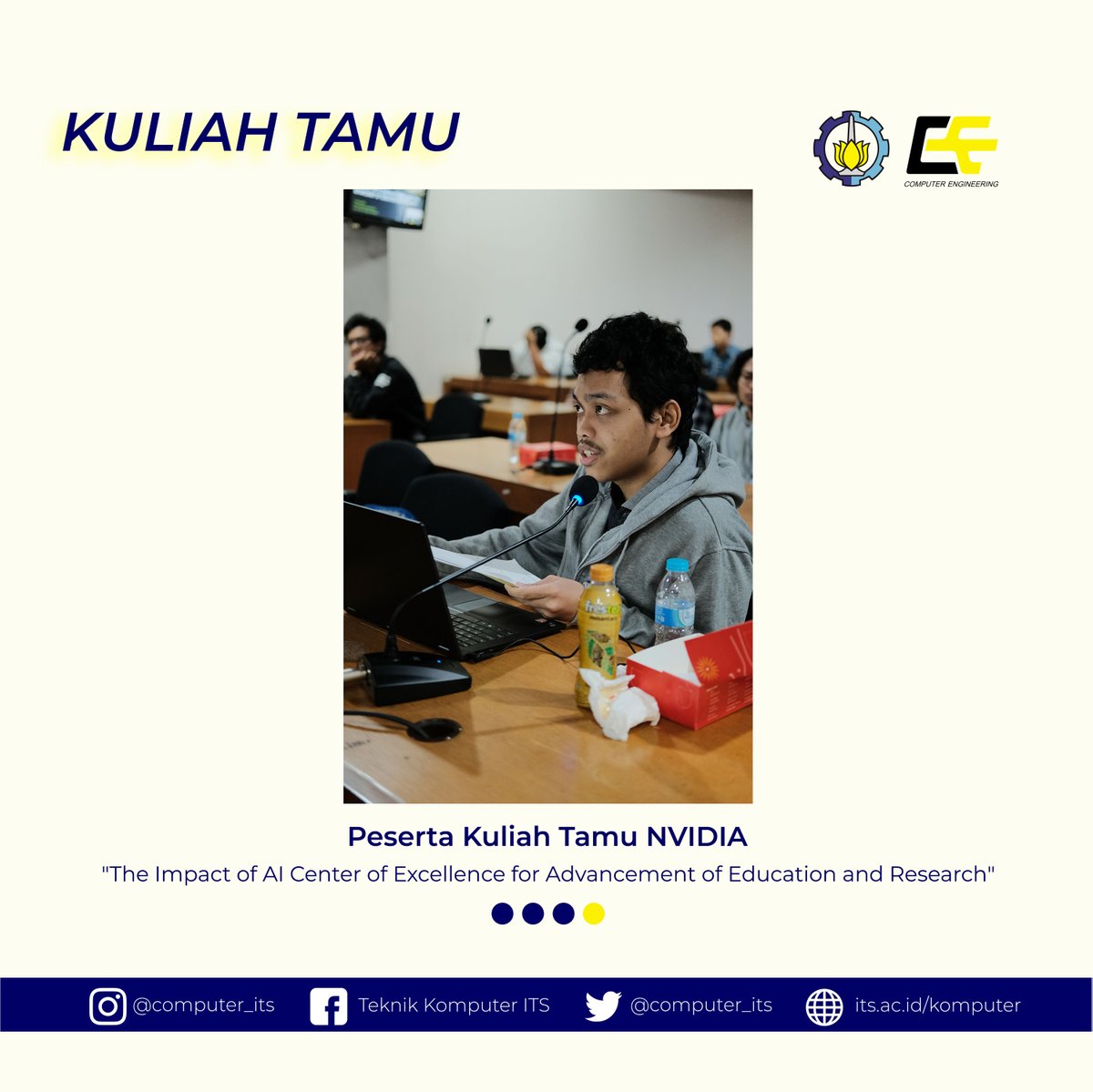 KULIAH TAMU

COMPUTER ENGINEERING

Peserta Kuliah Tamu NVIDIA

"The Impact of AI Center of Excellence for Advancement of Education and Research"

@computer_its Teknik Komputer ITS @computer_its its.ac.id/komputer